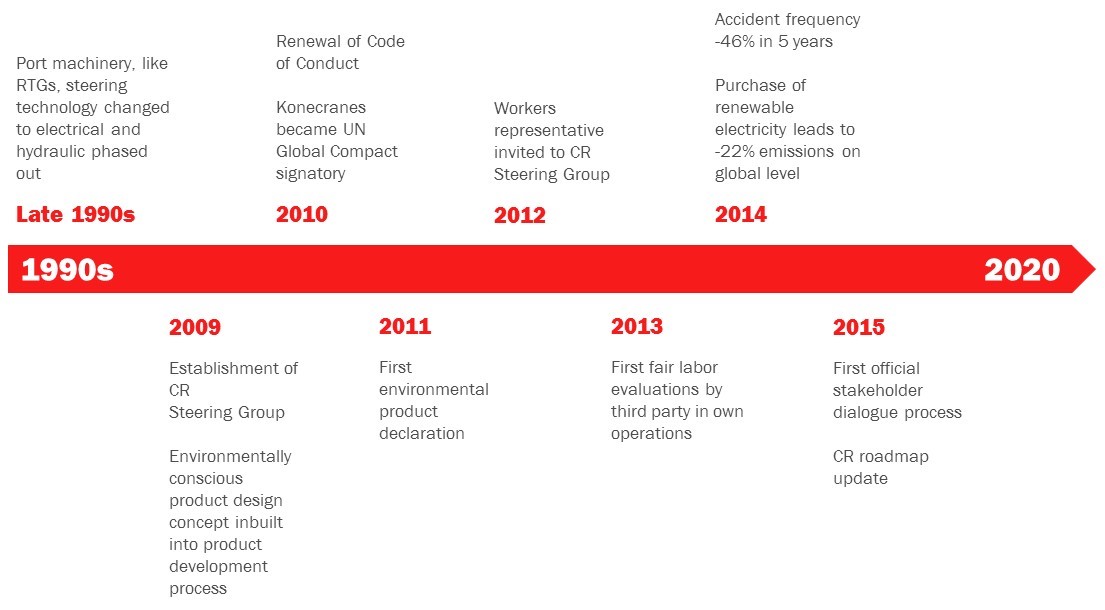 Port machinery, like RTGs, steering technology changed to electrical and hydraulic phased out

Late 1990s

Renewal of Code of Conduct

Konecranes became UN Global Compact signatory

2010

Workers representative invited to CR Steering Group

2012

Accident frequency -46% in 5 years

Purchase of renewable electricity leads to -22% emissions on global level

2014

1990s

2020

2009

Establishment of CR Steering Group

Environmentally conscious product design concept inbuilt into product development process

2011

First environmental product declaration

2013

First fair labor evaluations by third party in own operations

2015

First official stakeholder dialogue process

CR roadmap update